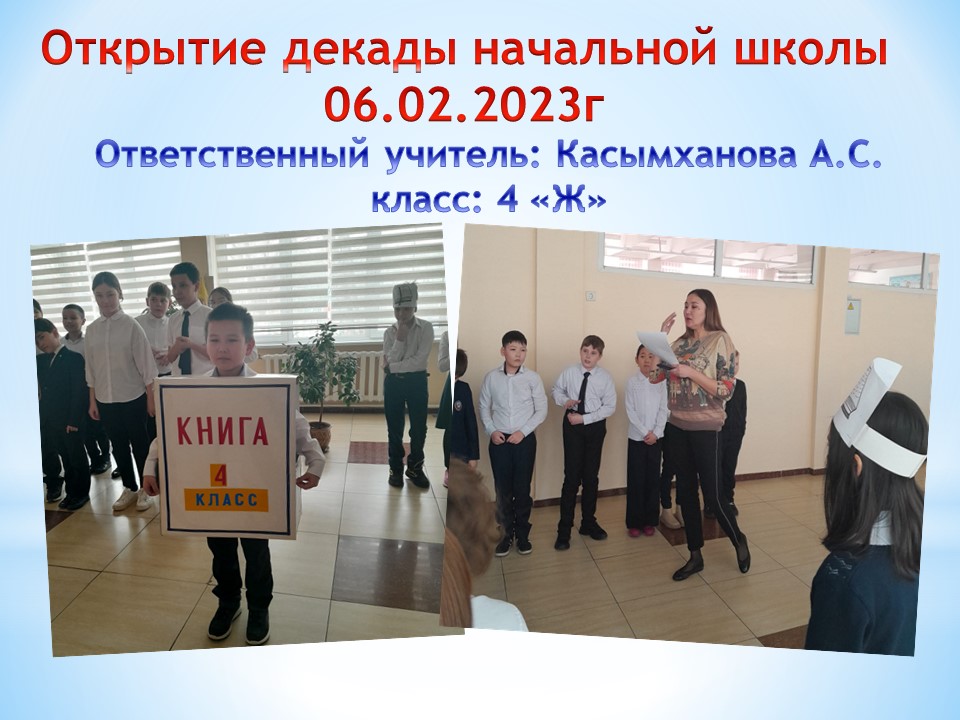 Открытие декады начальной школы 06.02.2023г

Ответственный учитель: Касымханова А.С. класс: 4 «Ж»

КНИГА
4
КЛАСС